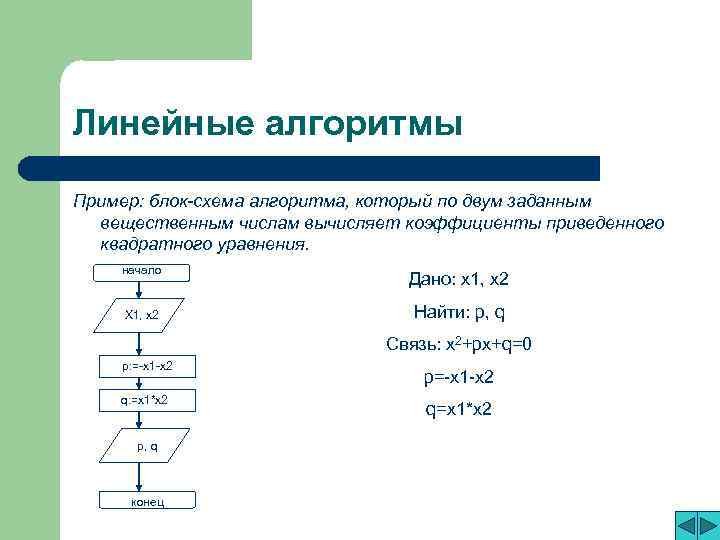 Линейные алгоритмы

Пример: блок-схема алгоритма, который по двум заданным вещественным числам вычисляет коэффициенты приведенного квадратного уравнения.

начало

X1, x2

p:=-x1-x2

q:=x1*x2

p, q

конец

Дано: x1, x2

Найти: p, q

Связь: $x^2+px+q=0$

p=-x1-x2

q=x1*x2